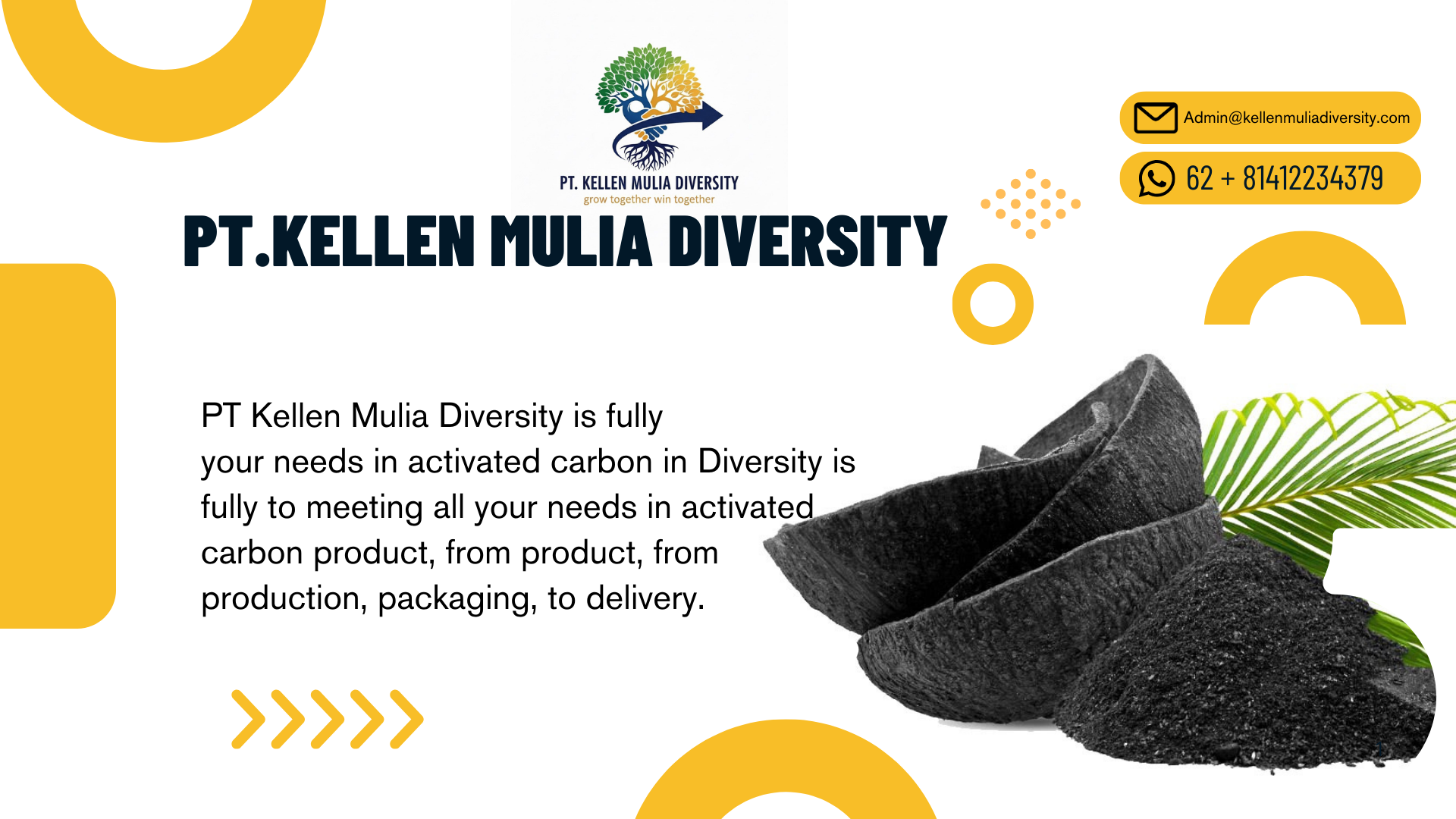 PT. KELLEN MULIA DIVERSITY
grow together win together

Admin@kellenmuliadiversity.com

62 + 81412234379

PT.KELLEN MULIA DIVERSITY

PT Kellen Mulia Diversity is fully your needs in activated carbon in Diversity is fully to meeting all your needs in activated carbon product, from product, from production, packaging, to delivery.